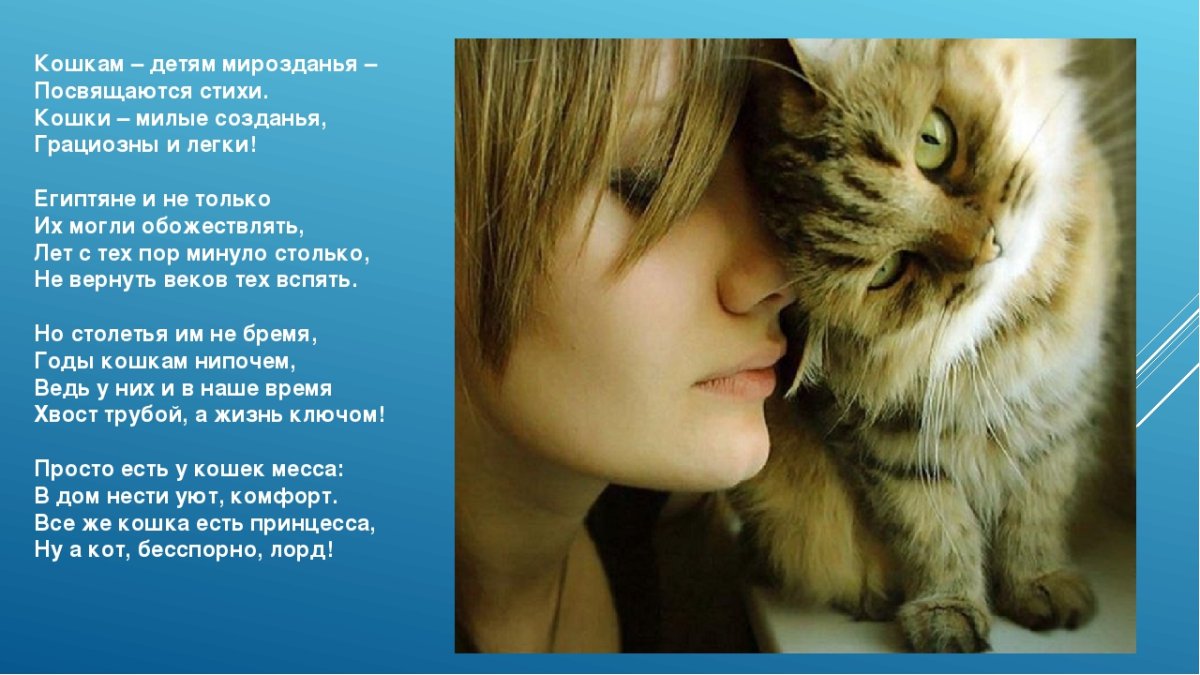 Кошкам – детям мирозданья –
Посвящаются стихи.
Кошки – милые созданья,
Грациозны и легки!

Египтяне и не только
Их могли обожествлять,
Лет с тех пор минуло столько,
Не вернуть веков тех вспять.

Но столетья им не бремя,
Годы кошкам нипочем,
Ведь у них и в наше время
Хвост трубой, а жизнь ключом!

Просто есть у кошек месса:
В дом нести уют, комфорт.
Все же кошка есть принцесса,
Ну а кот, бесспорно, лорд!